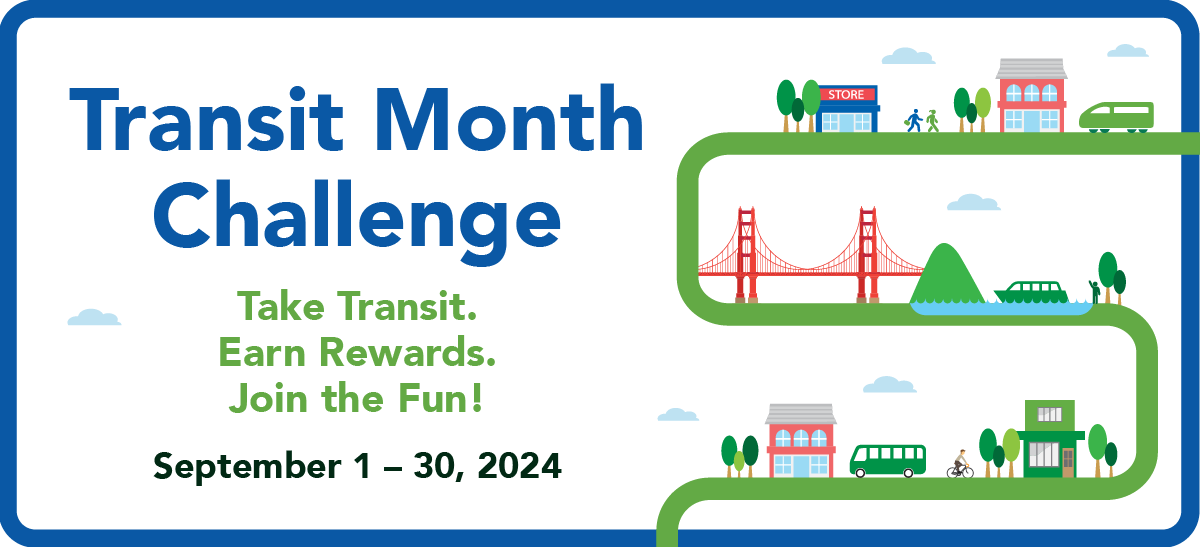 Transit Month Challenge

Take Transit.
Earn Rewards.
Join the Fun!

September 1 – 30, 2024

STORE